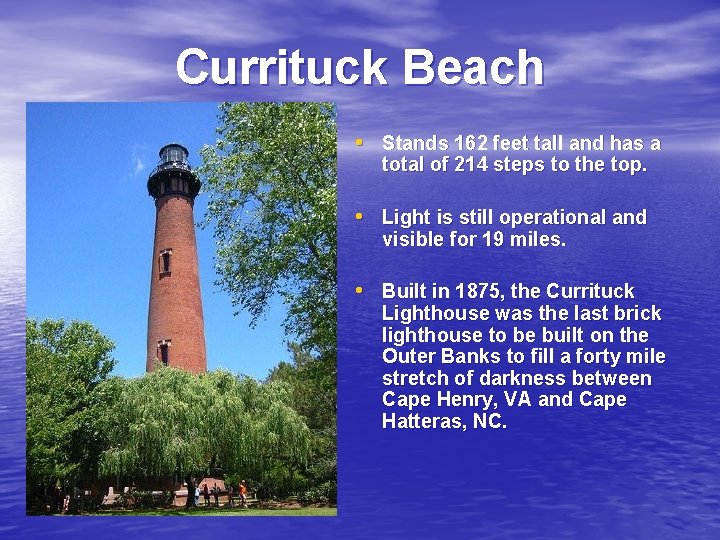 Currituck Beach

• Stands 162 feet tall and has a total of 214 steps to the top.

• Light is still operational and visible for 19 miles.

• Built in 1875, the Currituck Lighthouse was the last brick lighthouse to be built on the Outer Banks to fill a forty mile stretch of darkness between Cape Henry, VA and Cape Hatteras, NC.